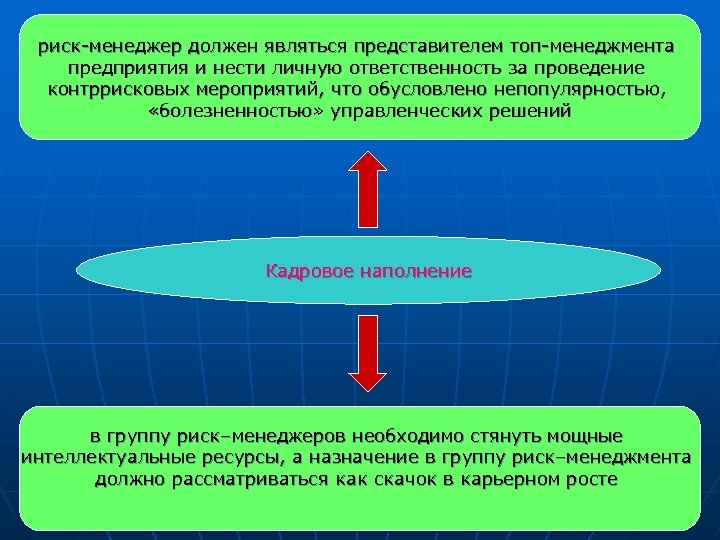 риск-менеджер должен являться представителем топ-менеджмента предприятия и нести личную ответственность за проведение контррисковых мероприятий, что обусловлено непопулярностью, «болезненностью» управленческих решений

Кадровое наполнение

в группу риск–менеджеров необходимо стянуть мощные интеллектуальные ресурсы, а назначение в группу риск–менеджмента должно рассматриваться как скачок в карьерном росте